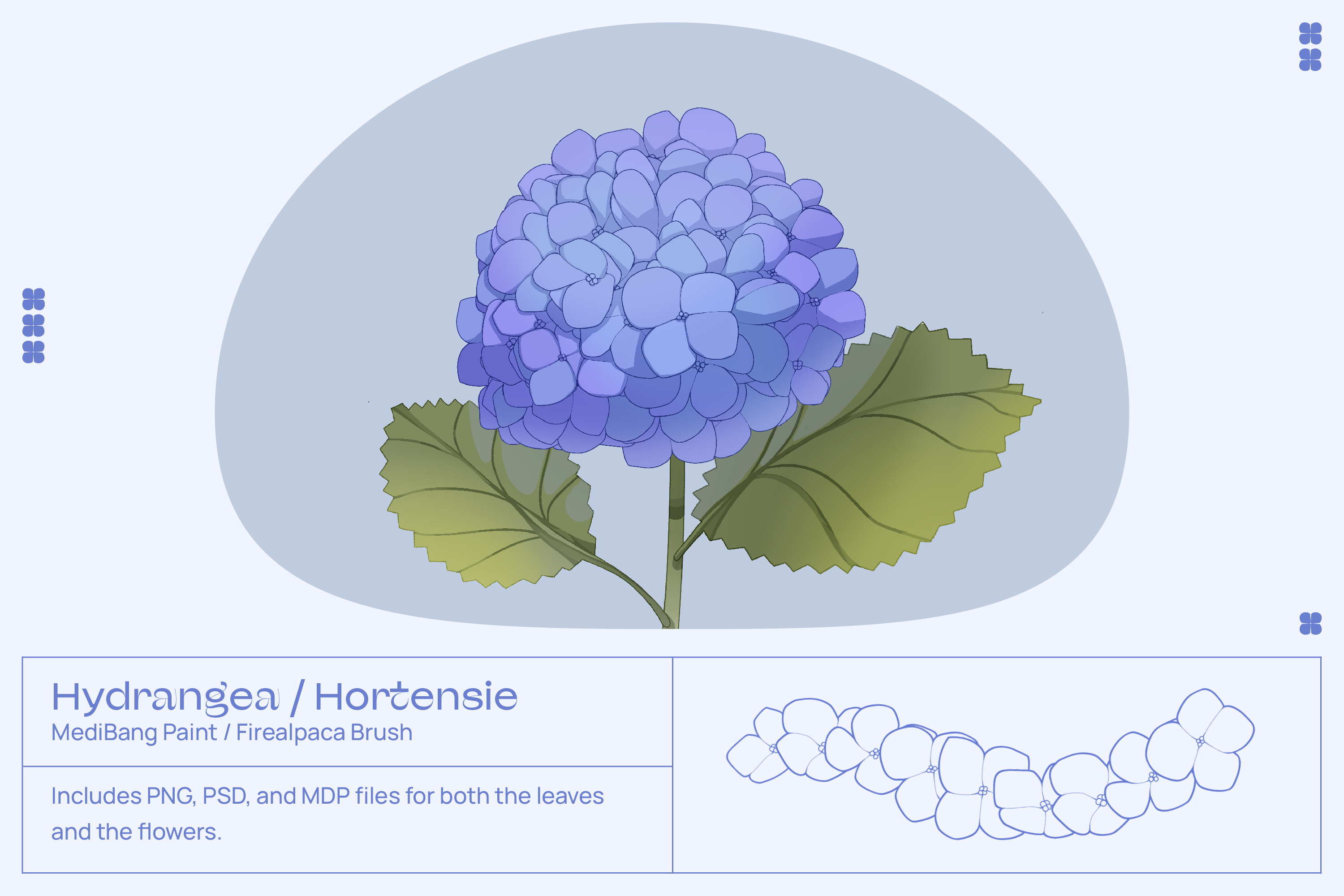 Hydrangea / Hortensie
MediBang Paint / Firealpaca Brush

Includes PNG, PSD, and MDP files for both the leaves and the flowers.